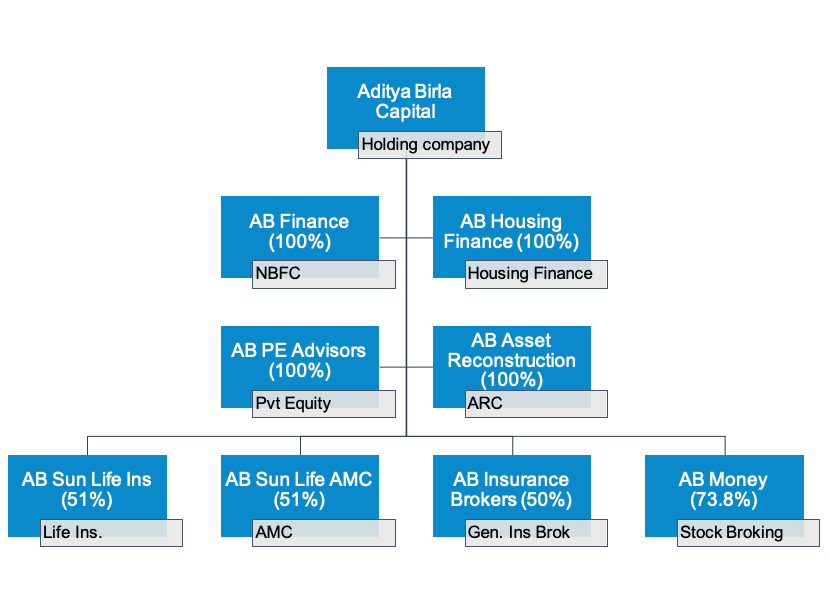 Aditya Birla Capital
Holding company

AB Finance (100%)
NBFC

AB Housing Finance (100%)
Housing Finance

AB PE Advisors (100%)
Pvt Equity

AB Asset Reconstruction (100%)
ARC

AB Sun Life Ins (51%)
Life Ins.

AB Sun Life AMC (51%)
AMC

AB Insurance Brokers (50%)
Gen. Ins Brok

AB Money (73.8%)
Stock Broking